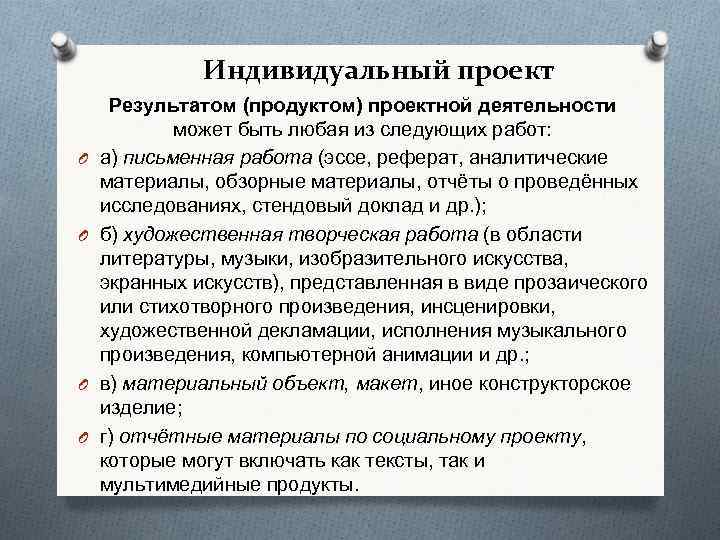 Индивидуальный проект

Результатом (продуктом) проектной деятельности может быть любая из следующих работ:

а) письменная работа (эссе, реферат, аналитические материалы, обзорные материалы, отчёты о проведённых исследованиях, стендовый доклад и др.);

б) художественная творческая работа (в области литературы, музыки, изобразительного искусства, экранных искусств), представленная в виде прозаического или стихотворного произведения, инсценировки, художественной декламации, исполнения музыкального произведения, компьютерной анимации и др.;

в) материальный объект, макет, иное конструкторское изделие;

г) отчётные материалы по социальному проекту, которые могут включать как тексты, так и мультимедийные продукты.